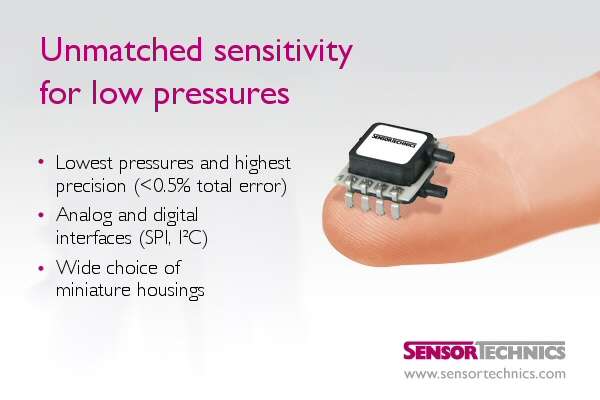 Unmatched sensitivity for low pressures

• Lowest pressures and highest precision (<0.5% total error)
• Analog and digital interfaces (SPI, I²C)
• Wide choice of miniature housings

SENSORTECHNICS

SENSORTECHNICS
www.sensortechnics.com